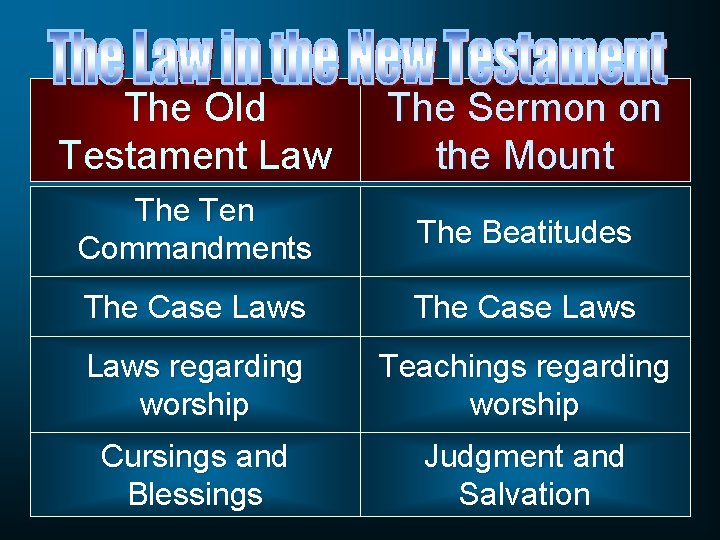 The Law in the New Testament

| The Old Testament Law | The Sermon on the Mount |
|---|---|
| The Ten Commandments | The Beatitudes |
| The Case Laws | The Case Laws |
| Laws regarding worship | Teachings regarding worship |
| Cursings and Blessings | Judgment and Salvation |